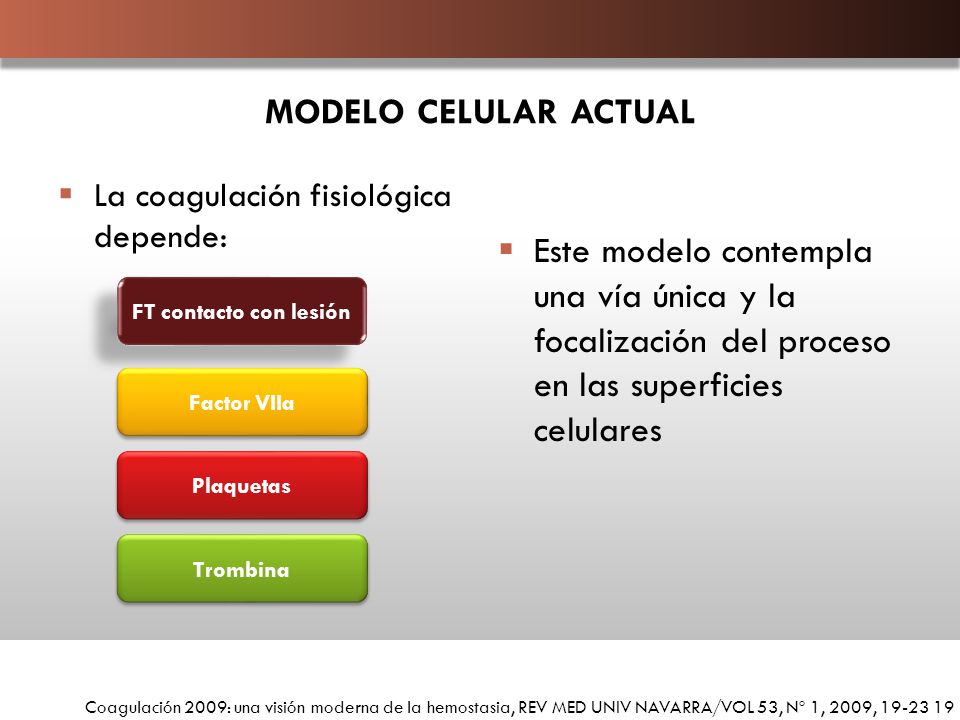 MODELO CELULAR ACTUAL

▪ La coagulación fisiológica depende:

FT contacto con lesión

Factor VIIa

Plaquetas

Trombina

▪ Este modelo contempla una vía única y la focalización del proceso en las superficies celulares

Coagulación 2009: una visión moderna de la hemostasia, REV MED UNIV NAVARRA/VOL 53, Nº 1, 2009, 19-23 19